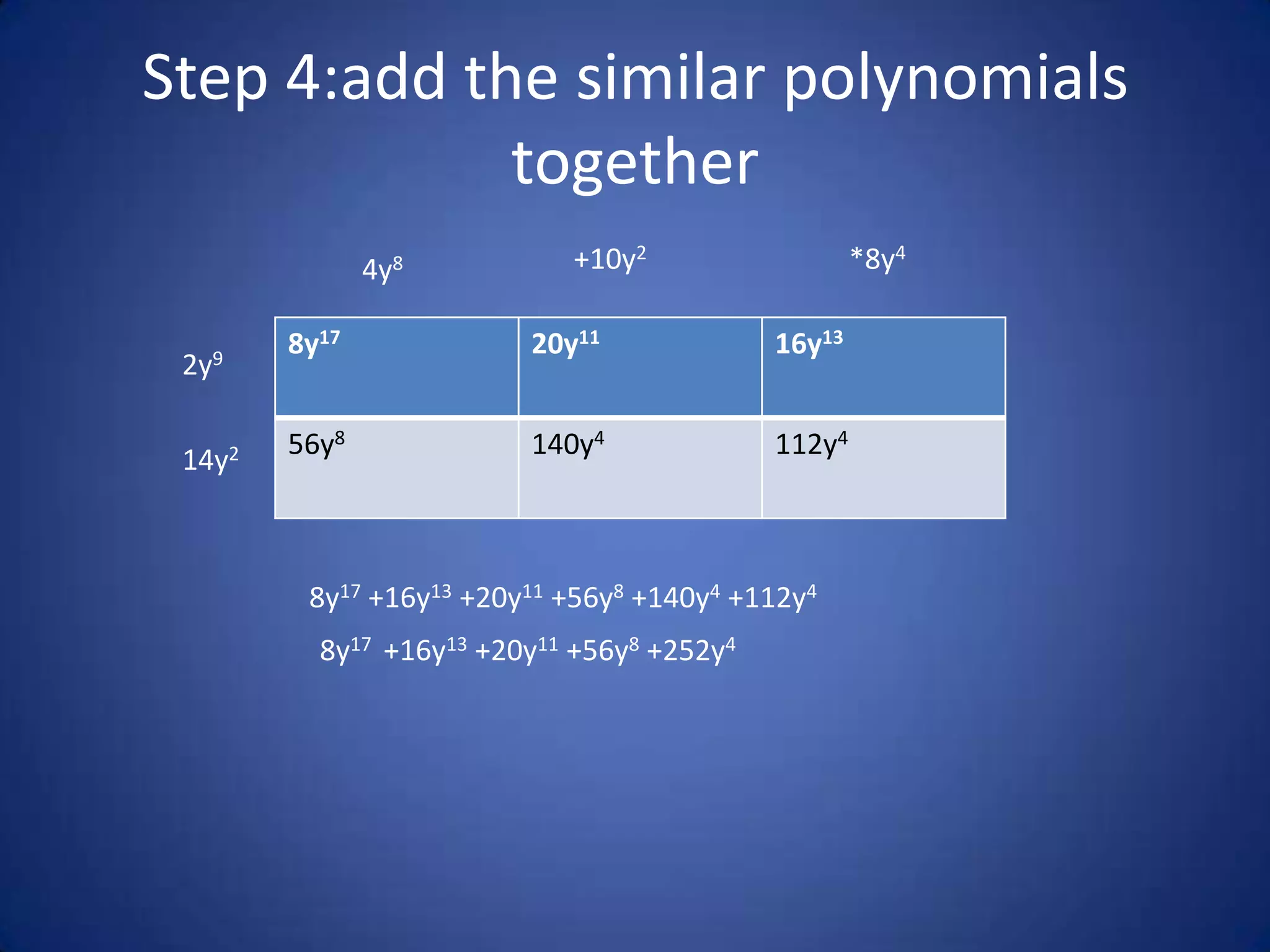 Step 4:add the similar polynomials together

|  | $4y^8$ | $+10y^2$ | $*8y^4$ |
|---|---|---|---|
| $2y^9$ | $8y^{17}$ | $20y^{11}$ | $16y^{13}$ |
| $14y^2$ | $56y^8$ | $140y^4$ | $112y^4$ |

$8y^{17} +16y^{13} +20y^{11} +56y^8 +140y^4 +112y^4$

$8y^{17} +16y^{13} +20y^{11} +56y^8 +252y^4$